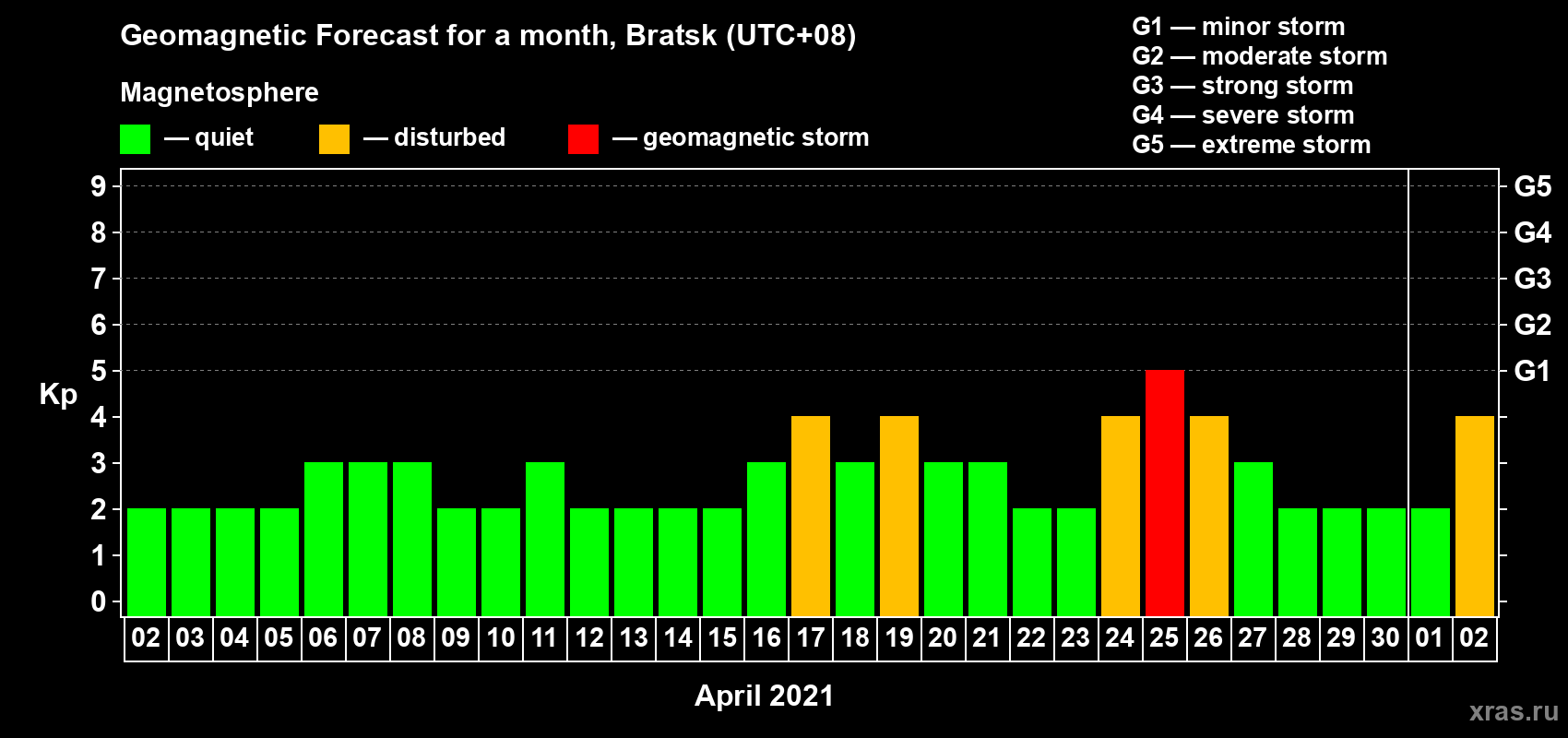 Geomagnetic Forecast for a month, Bratsk (UTC+08)

Magnetosphere

— quiet — disturbed — geomagnetic storm

G1 — minor storm
G2 — moderate storm
G3 — strong storm
G4 — severe storm
G5 — extreme storm

Kp

9
8
7
6
5
4
3
2
1
0

G5
G4
G3
G2
G1

02 03 04 05 06 07 08 09 10 11 12 13 14 15 16 17 18 19 20 21 22 23 24 25 26 27 28 29 30 01 02

April 2021

xras.ru